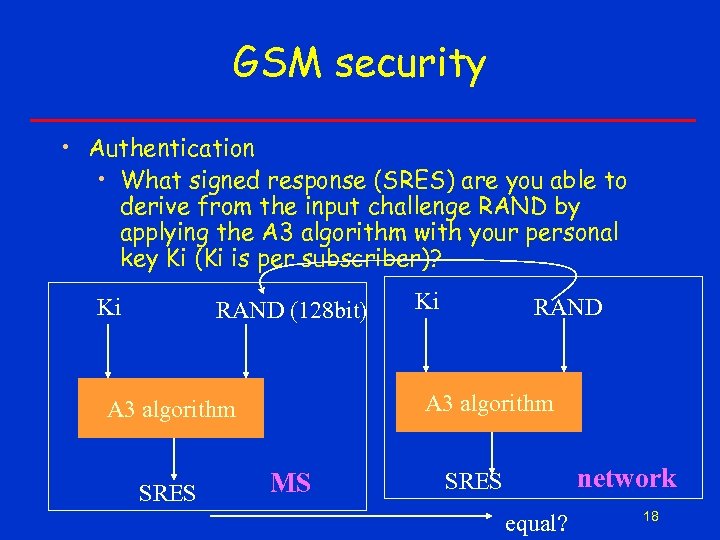 GSM security

• Authentication
  • What signed response (SRES) are you able to derive from the input challenge RAND by applying the A3 algorithm with your personal key Ki (Ki is per subscriber)?

Ki
RAND (128bit)
A3 algorithm
SRES
MS

Ki
RAND
A3 algorithm
SRES
network

equal?

18